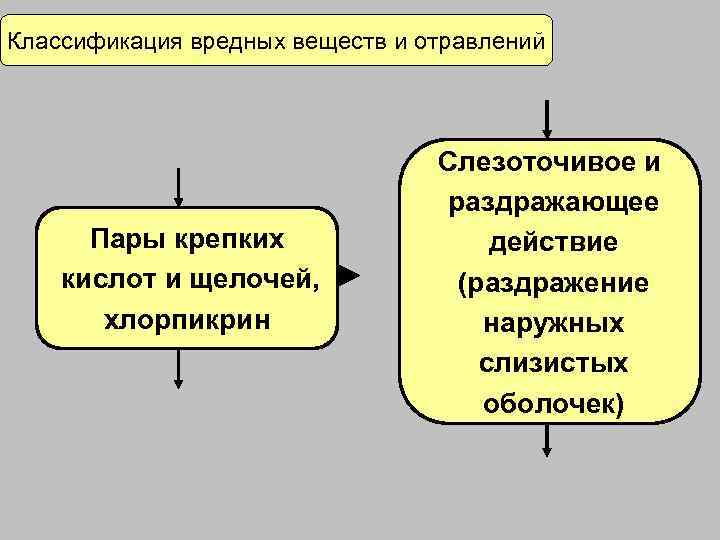 Классификация вредных веществ и отравлений

Пары крепких кислот и щелочей, хлорпикрин

Слезоточивое и раздражающее действие (раздражение наружных слизистых оболочек)